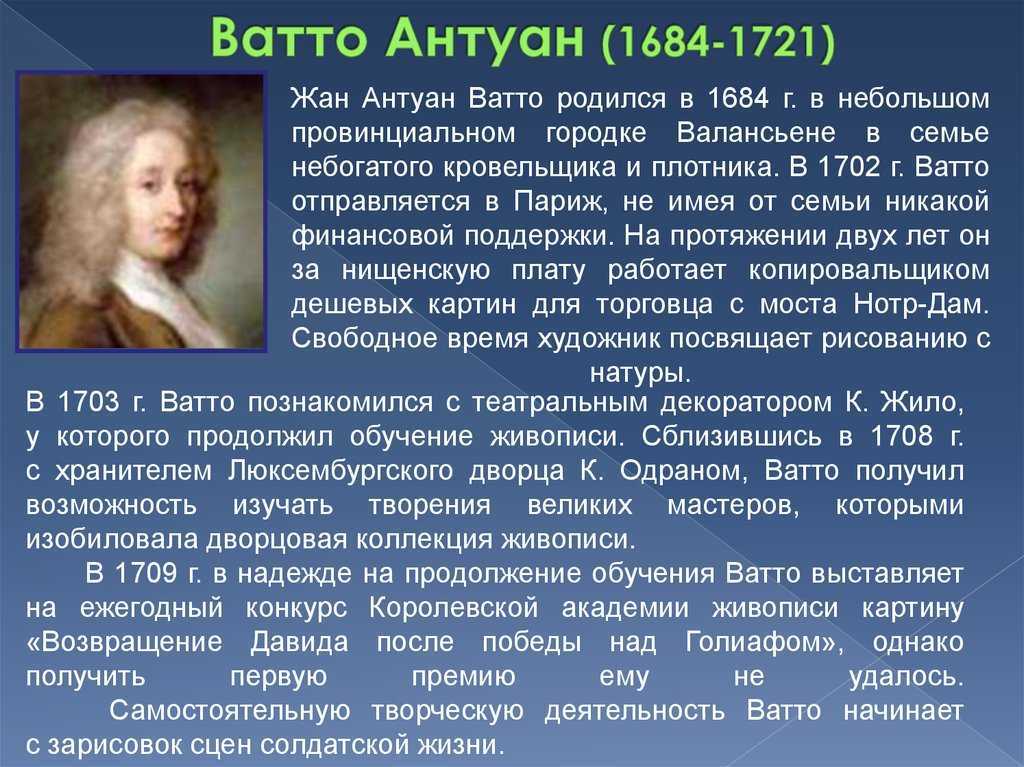 Ватто Антуан (1684-1721)

Жан Антуан Ватто родился в 1684 г. в небольшом провинциальном городке Валансьене в семье небогатого кровельщика и плотника. В 1702 г. Ватто отправляется в Париж, не имея от семьи никакой финансовой поддержки. На протяжении двух лет он за нищенскую плату работает копировальщиком дешевых картин для торговца с моста Нотр-Дам. Свободное время художник посвящает рисованию с натуры.

В 1703 г. Ватто познакомился с театральным декоратором К. Жило, у которого продолжил обучение живописи. Сблизившись в 1708 г. с хранителем Люксембургского дворца К. Одраном, Ватто получил возможность изучать творения великих мастеров, которыми изобиловала дворцовая коллекция живописи.

В 1709 г. в надежде на продолжение обучения Ватто выставляет на ежегодный конкурс Королевской академии живописи картину «Возвращение Давида после победы над Голиафом», однако получить первую премию ему не удалось.

Самостоятельную творческую деятельность Ватто начинает с зарисовок сцен солдатской жизни.